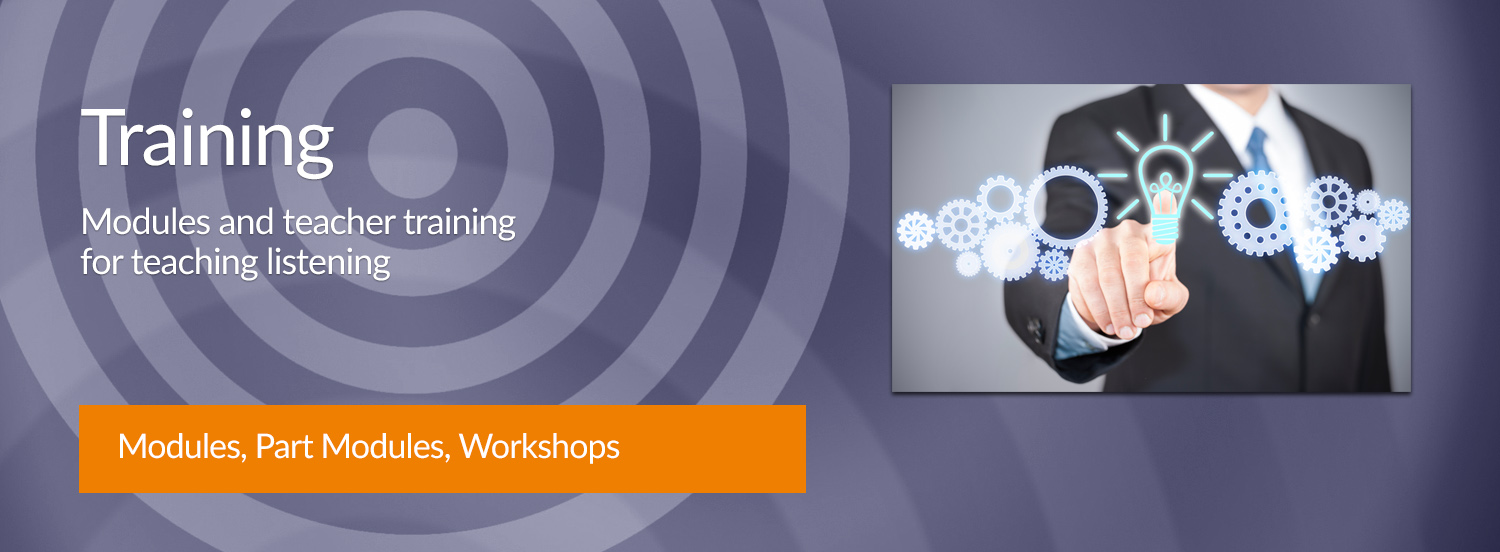 Training

Modules and teacher training for teaching listening

Modules, Part Modules, Workshops